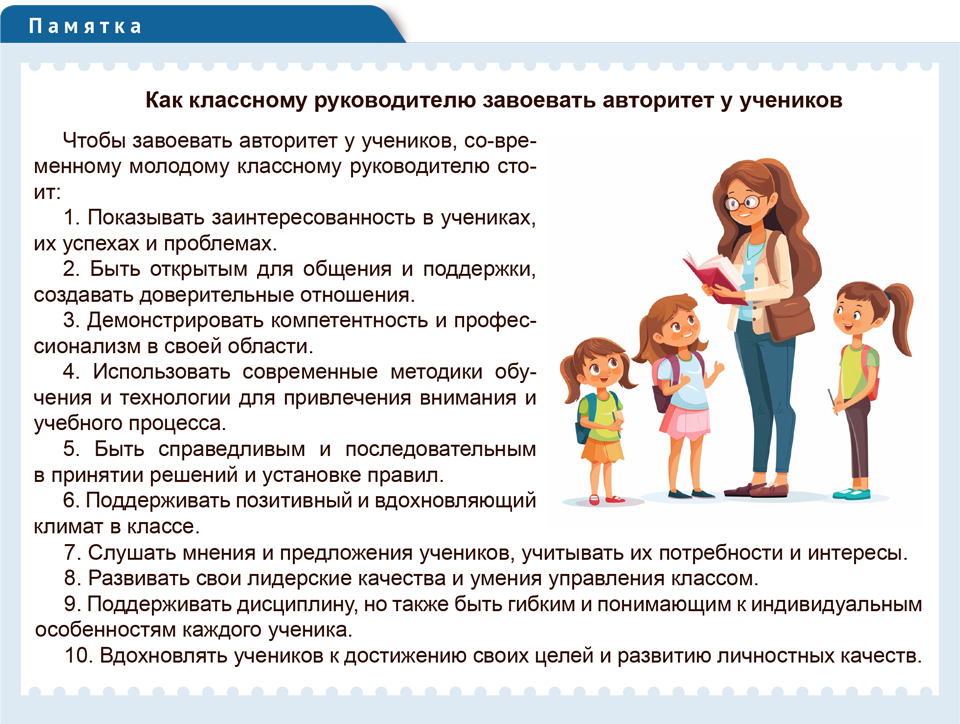 Памятка

Как классному руководителю завоевать авторитет у учеников

Чтобы завоевать авторитет у учеников, современному молодому классному руководителю стоит:

1. Показывать заинтересованность в учениках, их успехах и проблемах.

2. Быть открытым для общения и поддержки, создавать доверительные отношения.

3. Демонстрировать компетентность и профессионализм в своей области.

4. Использовать современные методики обучения и технологии для привлечения внимания и учебного процесса.

5. Быть справедливым и последовательным в принятии решений и установке правил.

6. Поддерживать позитивный и вдохновляющий климат в классе.

7. Слушать мнения и предложения учеников, учитывать их потребности и интересы.

8. Развивать свои лидерские качества и умения управления классом.

9. Поддерживать дисциплину, но также быть гибким и понимающим к индивидуальным особенностям каждого ученика.

10. Вдохновлять учеников к достижению своих целей и развитию личностных качеств.